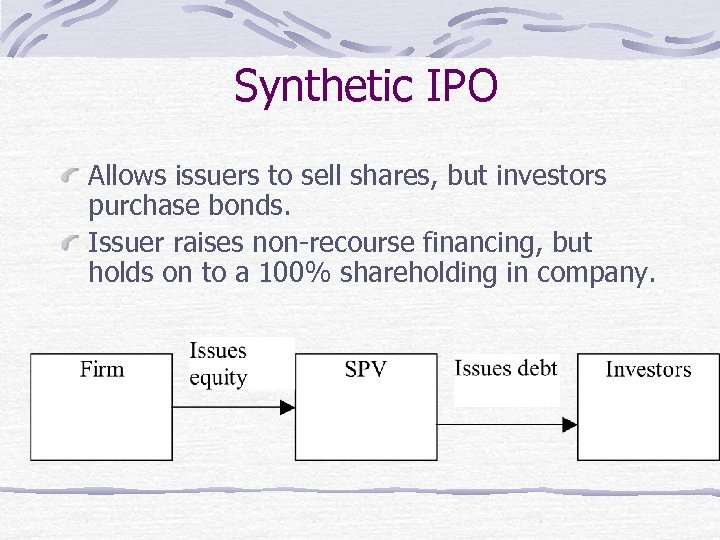 Synthetic IPO

Allows issuers to sell shares, but investors purchase bonds.

Issuer raises non-recourse financing, but holds on to a 100% shareholding in company.

Firm

Issues equity

SPV

Issues debt

Investors